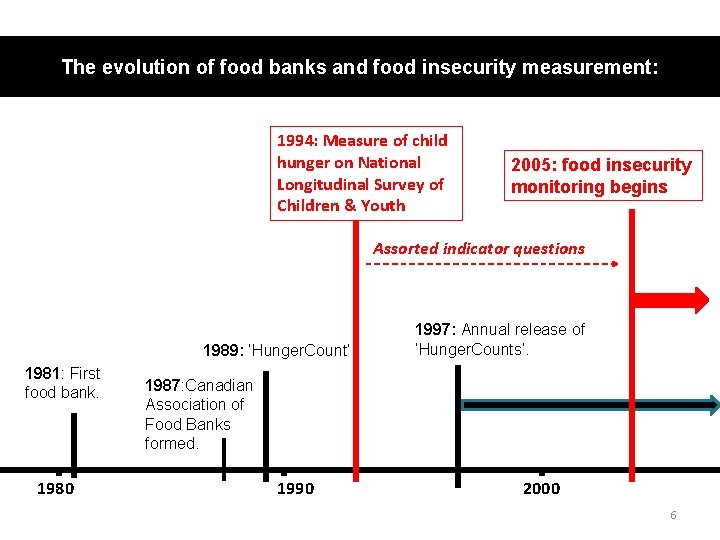 The evolution of food banks and food insecurity measurement:

1994: Measure of child hunger on National Longitudinal Survey of Children & Youth

2005: food insecurity monitoring begins

Assorted indicator questions

1997: Annual release of 'HungerCounts'.

1989: 'HungerCount'

1981: First food bank.

1987:Canadian Association of Food Banks formed.

1980

1990

2000

6